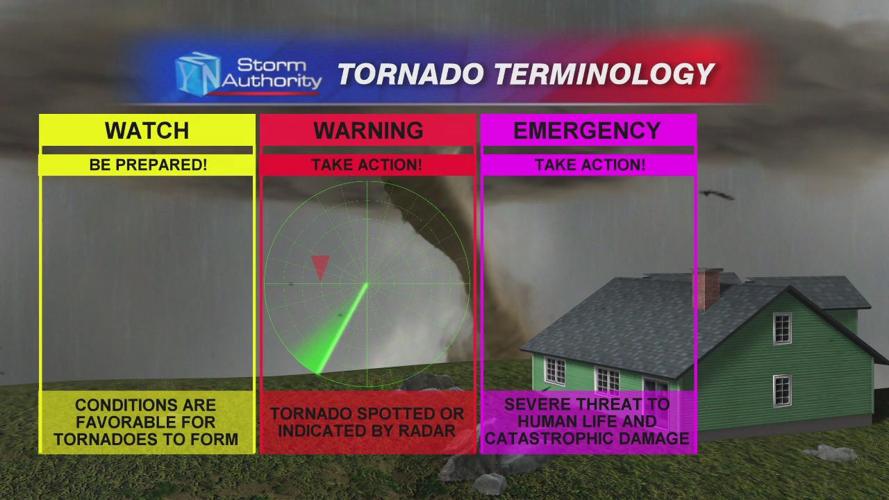 YN Storm Authority TORNADO TERMINOLOGY

WATCH

BE PREPARED!

CONDITIONS ARE FAVORABLE FOR TORNADOES TO FORM

WARNING

TAKE ACTION!

TORNADO SPOTTED OR INDICATED BY RADAR

EMERGENCY

TAKE ACTION!

SEVERE THREAT TO HUMAN LIFE AND CATASTROPHIC DAMAGE